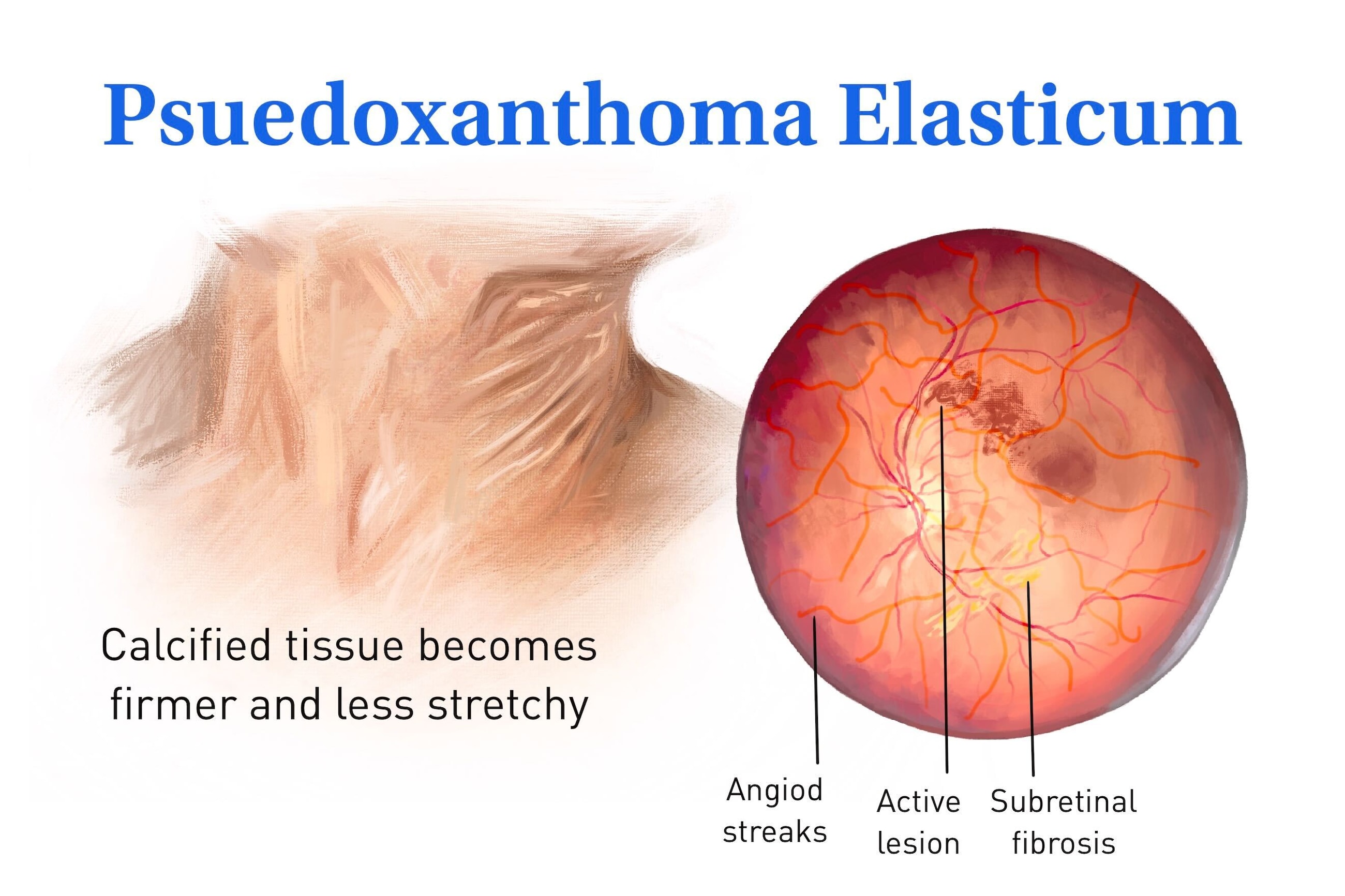 Psuedoxanthoma Elasticum

Calcified tissue becomes firmer and less stretchy

Angiod streaks

Active lesion

Subretinal fibrosis